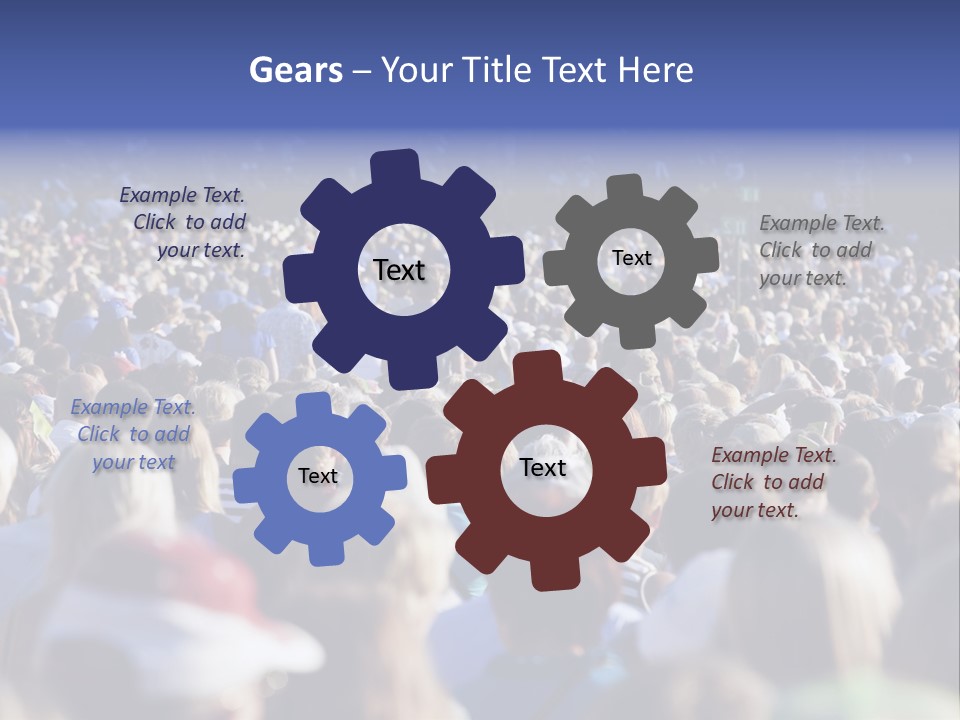 Gears – Your Title Text Here

Example Text. Click to add your text.

Text

Text

Example Text. Click to add your text.

Example Text. Click to add your text

Text

Text

Example Text. Click to add your text.